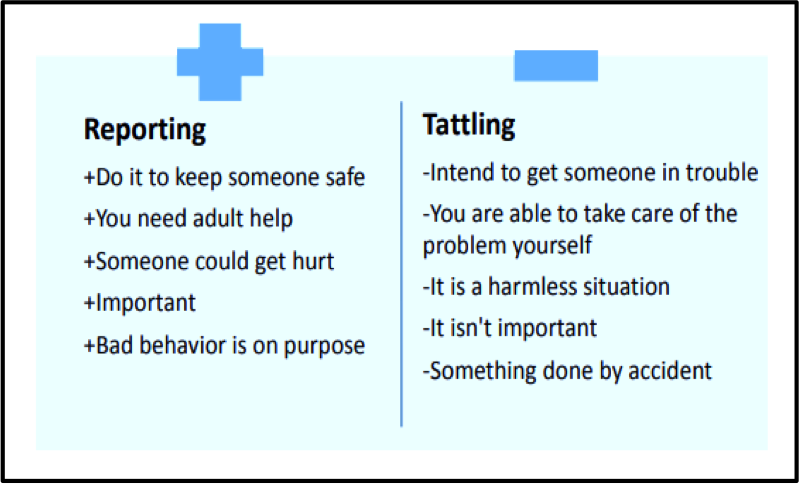 Reporting

+Do it to keep someone safe

+You need adult help

+Someone could get hurt

+Important

+Bad behavior is on purpose

Tattling

-Intend to get someone in trouble

-You are able to take care of the problem yourself

-It is a harmless situation

-It isn't important

-Something done by accident